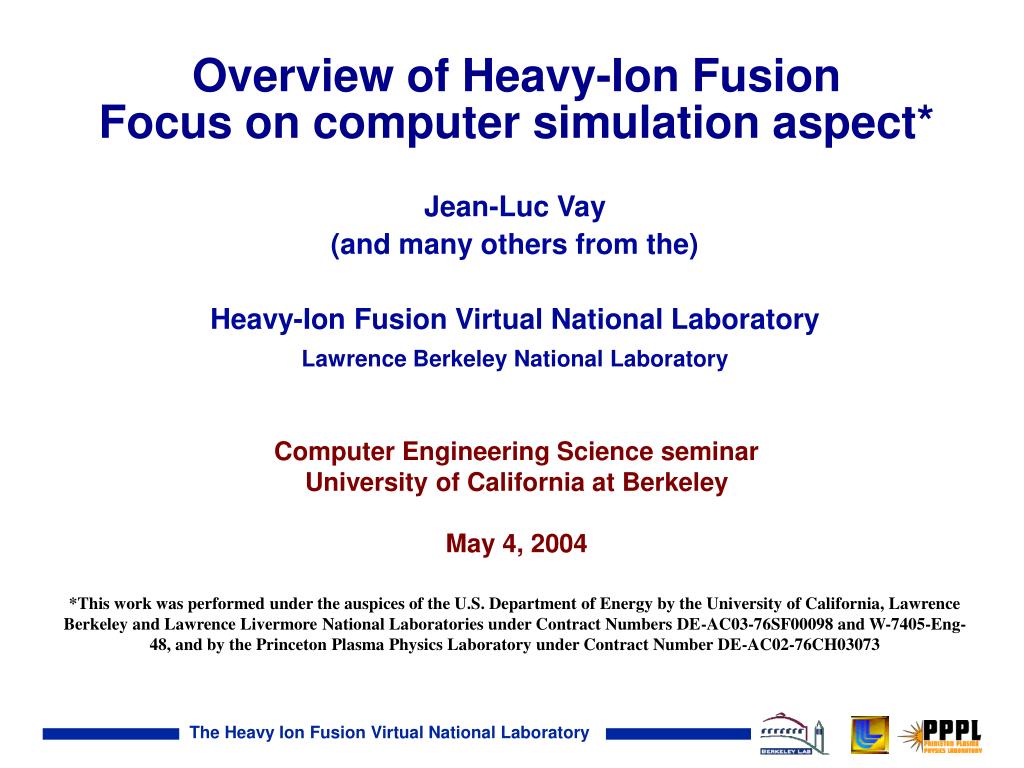 Overview of Heavy-Ion Fusion
Focus on computer simulation aspect*

Jean-Luc Vay
(and many others from the)

Heavy-Ion Fusion Virtual National Laboratory
Lawrence Berkeley National Laboratory

Computer Engineering Science seminar
University of California at Berkeley

May 4, 2004

*This work was performed under the auspices of the U.S. Department of Energy by the University of California, Lawrence Berkeley and Lawrence Livermore National Laboratories under Contract Numbers DE-AC03-76SF00098 and W-7405-Eng-48, and by the Princeton Plasma Physics Laboratory under Contract Number DE-AC02-76CH03073

The Heavy Ion Fusion Virtual National Laboratory

BERKELEY LAB

PPPL
PRINCETON PLASMA PHYSICS LABORATORY